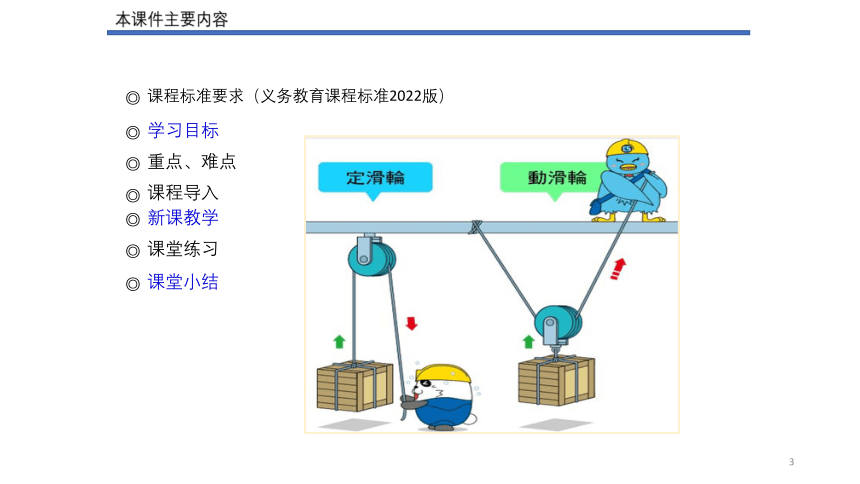 本课件主要内容

◎ 课程标准要求（义务教育课程标准2022版）

◎ 学习目标

◎ 重点、难点

◎ 课程导入

◎ 新课教学

◎ 课堂练习

◎ 课堂小结

定滑輪

動滑輪

3